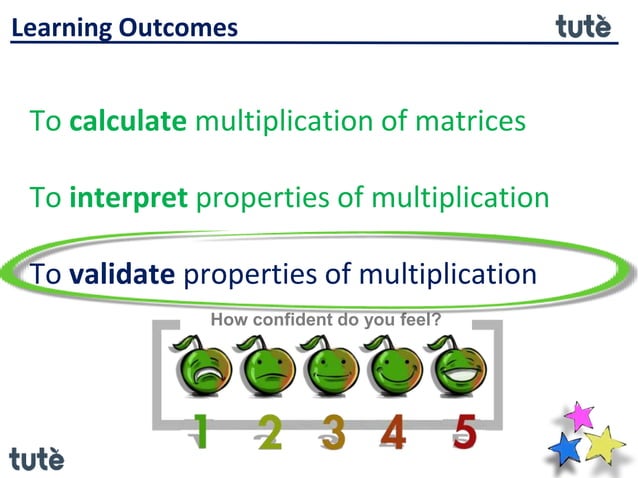 Learning Outcomes

tutè

To calculate multiplication of matrices

To interpret properties of multiplication

To validate properties of multiplication

How confident do you feel?

1 2 3 4 5

tutè